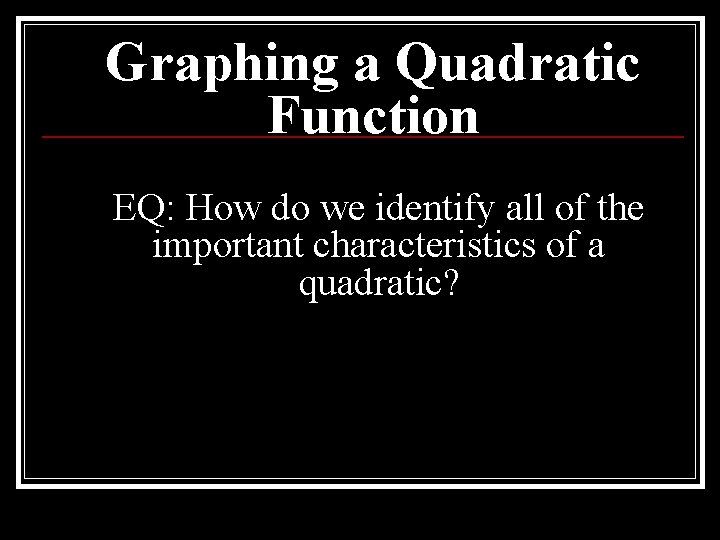 Graphing a Quadratic Function

EQ: How do we identify all of the important characteristics of a quadratic?